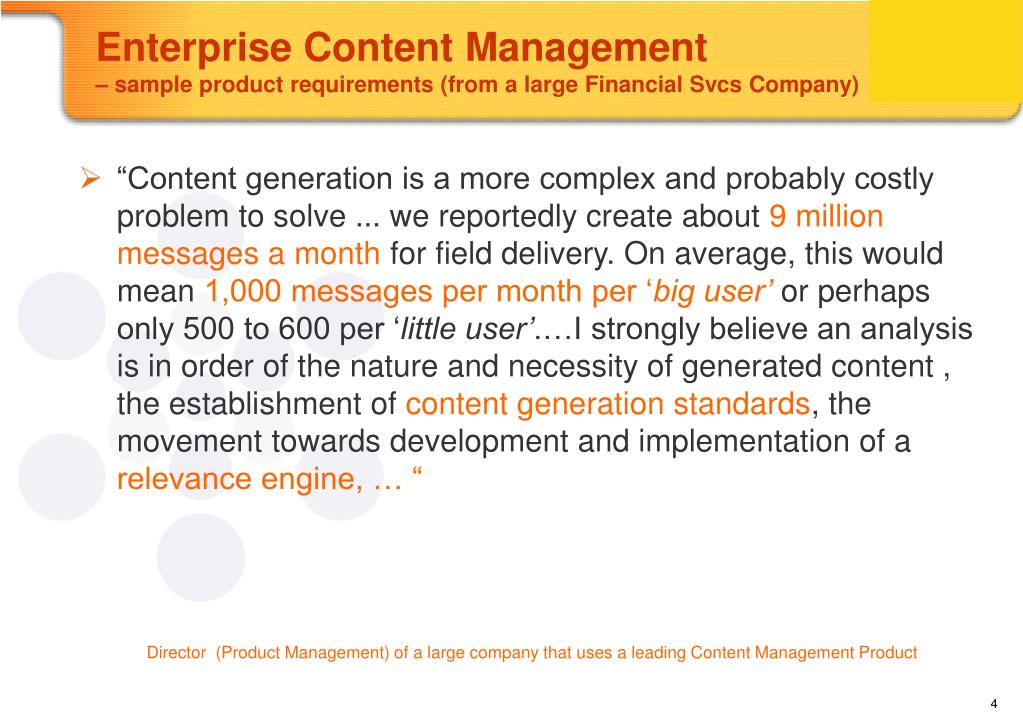 Enterprise Content Management
– sample product requirements (from a large Financial Svcs Company)

➢ “Content generation is a more complex and probably costly problem to solve ... we reportedly create about 9 million messages a month for field delivery. On average, this would mean 1,000 messages per month per ‘big user’ or perhaps only 500 to 600 per ‘little user’.…I strongly believe an analysis is in order of the nature and necessity of generated content , the establishment of content generation standards, the movement towards development and implementation of a relevance engine, … “

Director (Product Management) of a large company that uses a leading Content Management Product

4